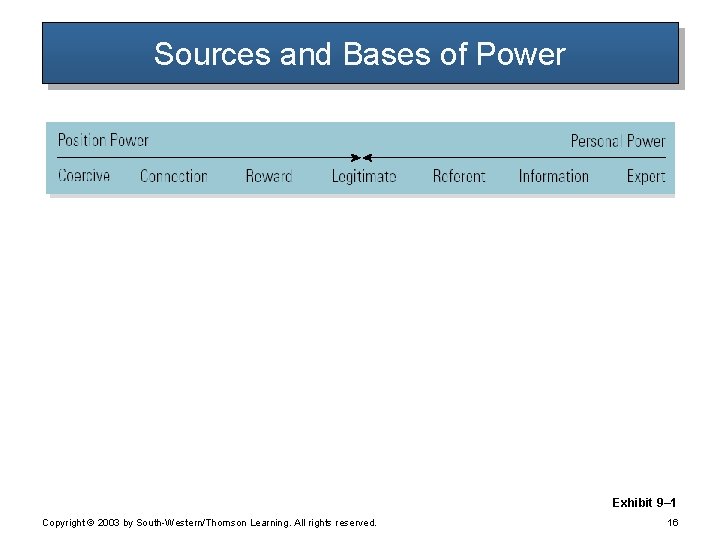 Sources and Bases of Power

Position Power

Personal Power

Coercive Connection Reward Legitimate Referent Information Expert

Exhibit 9–1

Copyright © 2003 by South-Western/Thomson Learning. All rights reserved.

16